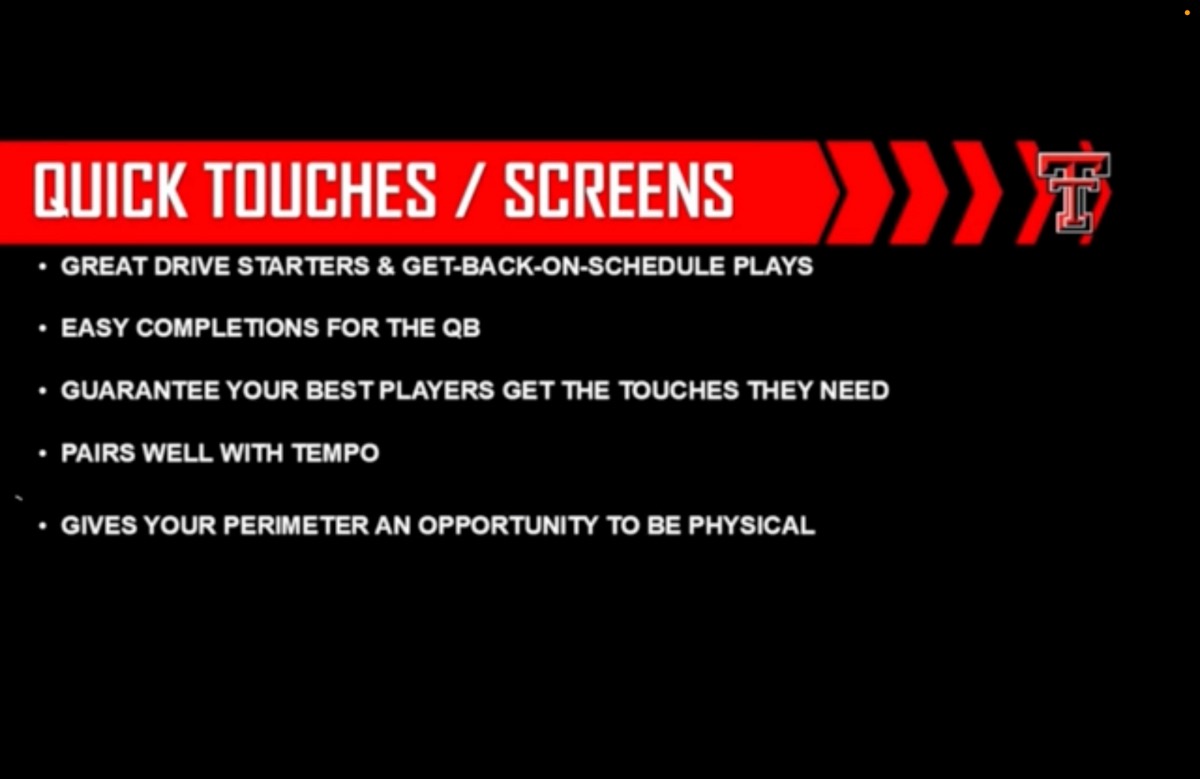 QUICK TOUCHES / SCREENS

• GREAT DRIVE STARTERS & GET-BACK-ON-SCHEDULE PLAYS

• EASY COMPLETIONS FOR THE QB

• GUARANTEE YOUR BEST PLAYERS GET THE TOUCHES THEY NEED

• PAIRS WELL WITH TEMPO

• GIVES YOUR PERIMETER AN OPPORTUNITY TO BE PHYSICAL